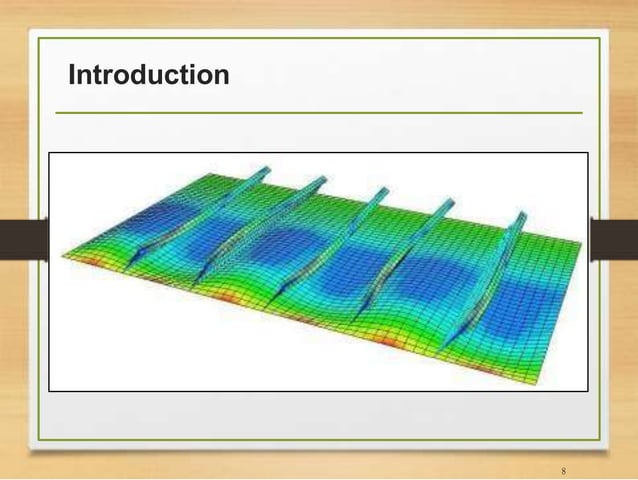 Introduction

8